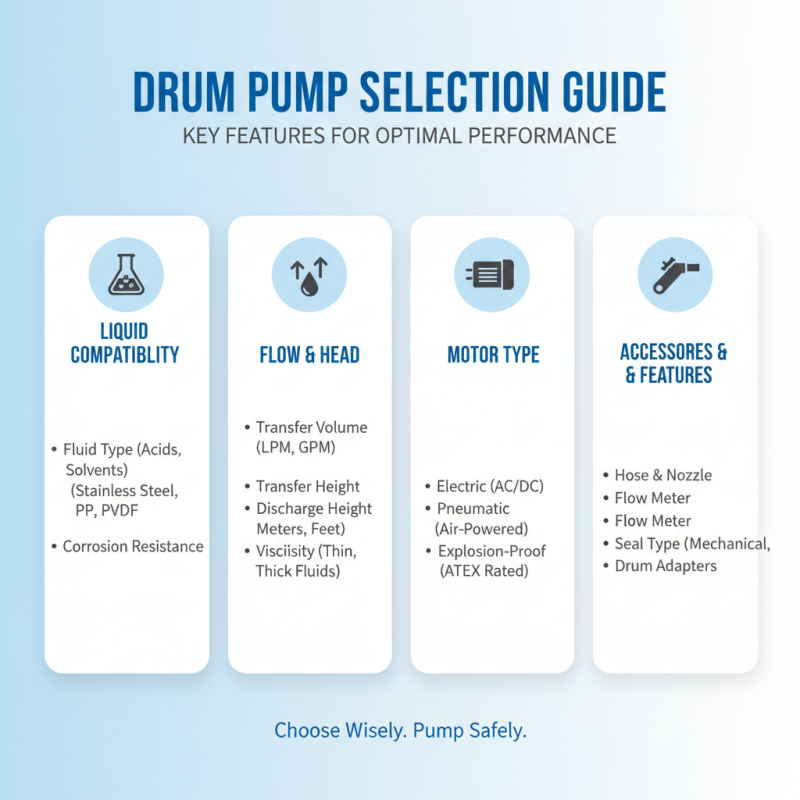 DRUM PUMP SELECTION GUIDE

KEY FEATURES FOR OPTIMAL PERFORMANCE

LIQUID COMPATIBLITY

• Fluid Type (Acids, Solvents) (Stainless Steel, PP, PVDF

• Corrosion Resistance

FLOW & HEAD

• Transfer Volume (LPM, GPM)

• Transfer Height

• Discharge Height Meters, Feet)

• Visciisity (Thin, Thick Fluids)

MOTOR TYPE

• Electric (AC/DC)

• Pneumatic (Air-Powered)

• Explosion-Proof (ATEX Rated)

ACCESSORES & & FEATURES

• Hose & Nozzle

• Flow Meter

• Flow Meter

• Seal Type (Mechanical,

• Drum Adapters

Choose Wisely. Pump Safely.